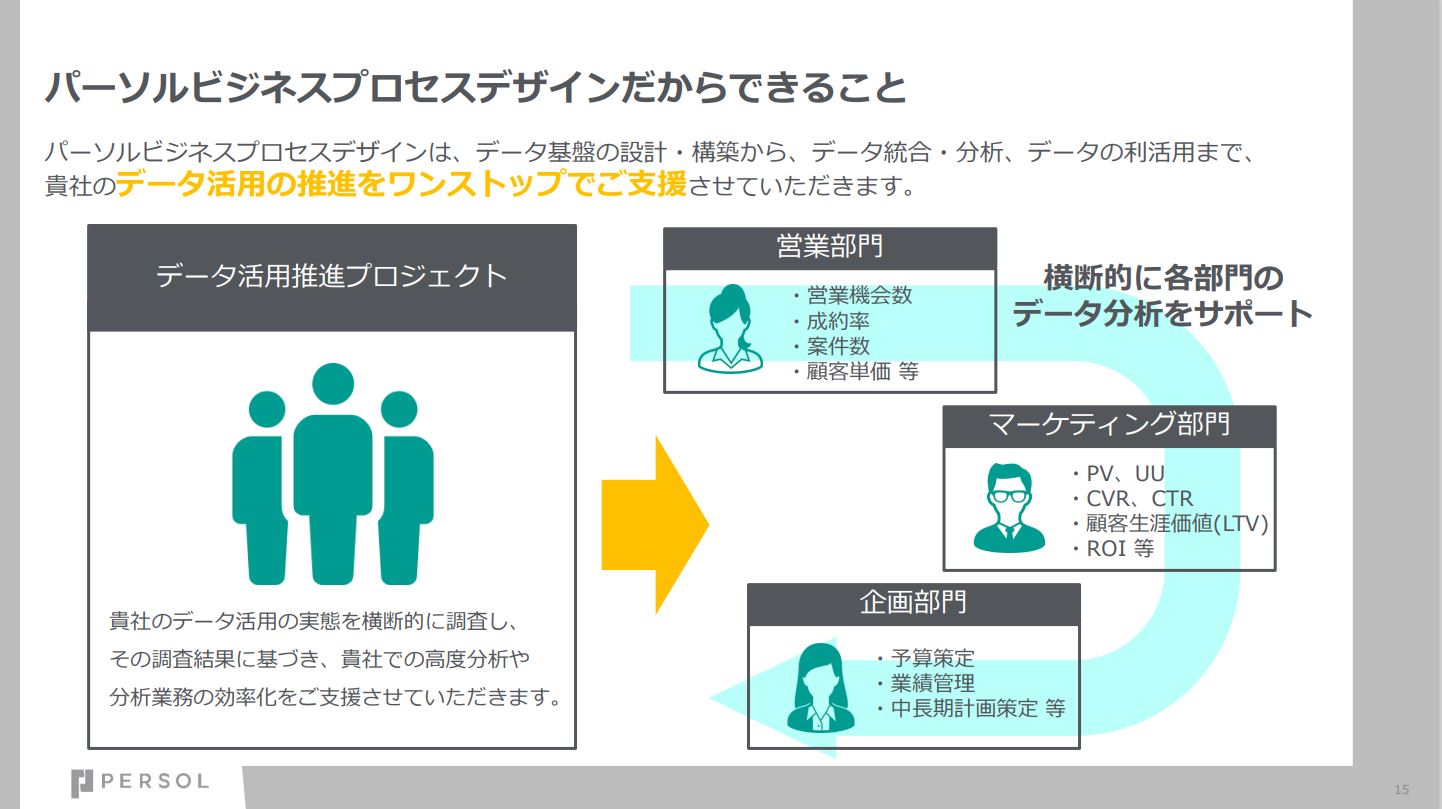 パーソルビジネスプロセスデザインだからできること

パーソルビジネスプロセスデザインは、データ基盤の設計・構築から、データ統合・分析、データの利活用まで、貴社のデータ活用の推進をワンストップでご支援させていただきます。

データ活用推進プロジェクト

貴社のデータ活用の実態を横断的に調査し、その調査結果に基づき、貴社での高度分析や分析業務の効率化をご支援させていただきます。

営業部門
・営業機会数
・成約率
・案件数
・顧客単価 等

横断的に各部門のデータ分析をサポート

マーケティング部門
・PV、UU
・CVR、CTR
・顧客生涯価値(LTV)
・ROI 等

企画部門
・予算策定
・業績管理
・中長期計画策定 等

PERSOL

15